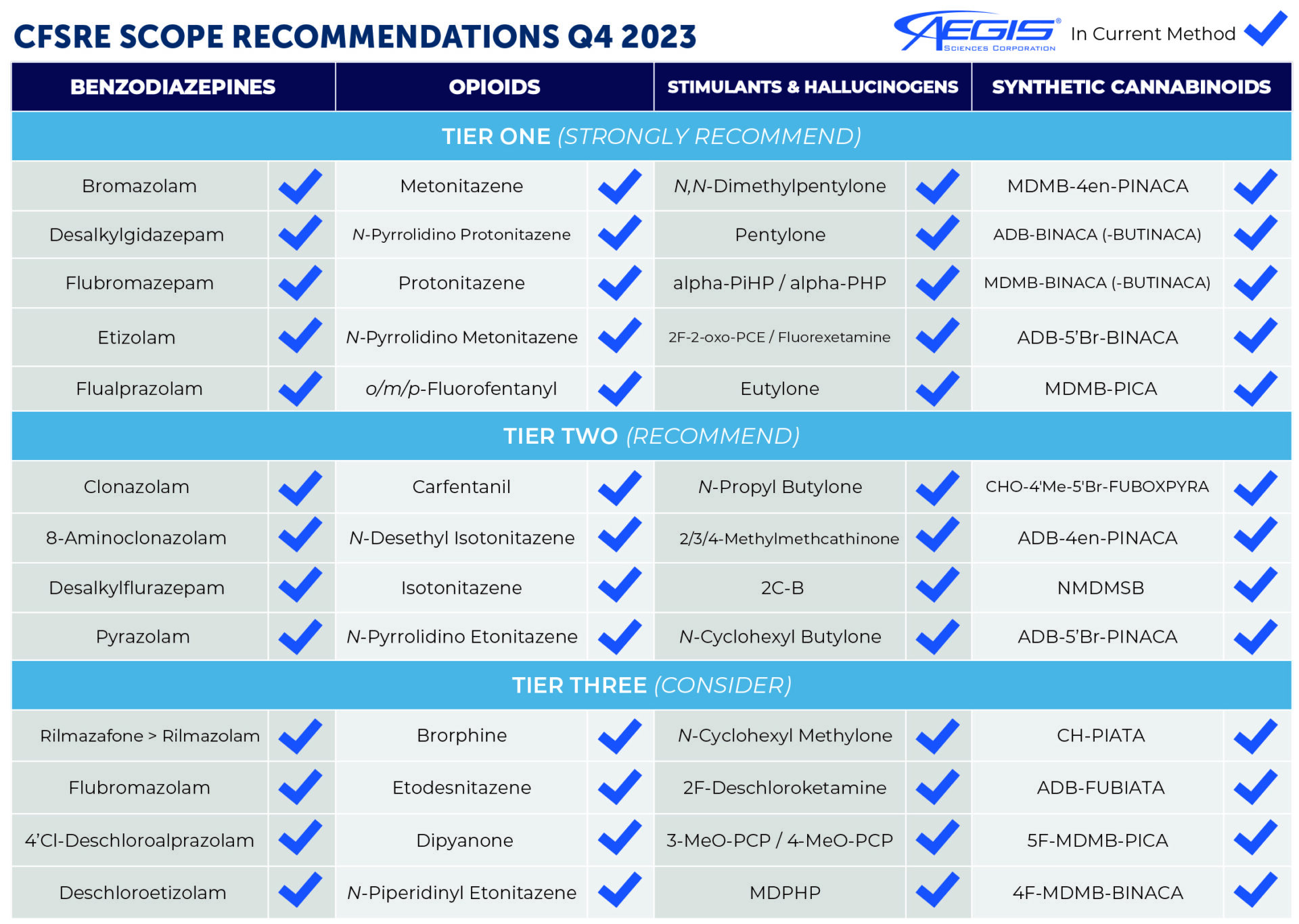 CFSRE SCOPE RECOMMENDATIONS Q4 2023

AEGIS® SCIENCES CORPORATION

In Current Method ✓

| BENZODIAZEPINES | | OPIOIDS | | STIMULANTS & HALLUCINOGENS | | SYNTHETIC CANNABINOIDS | |
|---|---|---|---|---|---|---|---|
| TIER ONE (STRONGLY RECOMMEND) | | | | | | | |
| Bromazolam | ✓ | Metonitazene | ✓ | N,N-Dimethylpentylone | ✓ | MDMB-4en-PINACA | ✓ |
| Desalkylgidazepam | ✓ | N-Pyrrolidino Protonitazene | ✓ | Pentylone | ✓ | ADB-BINACA (-BUTINACA) | ✓ |
| Flubromazepam | ✓ | Protonitazene | ✓ | alpha-PiHP / alpha-PHP | ✓ | MDMB-BINACA (-BUTINACA) | ✓ |
| Etizolam | ✓ | N-Pyrrolidino Metonitazene | ✓ | 2F-2-oxo-PCE / Fluorexetamine | ✓ | ADB-5'Br-BINACA | ✓ |
| Flualprazolam | ✓ | o/m/p-Fluorofentanyl | ✓ | Eutylone | ✓ | MDMB-PICA | ✓ |
| TIER TWO (RECOMMEND) | | | | | | | |
| Clonazolam | ✓ | Carfentanil | ✓ | N-Propyl Butylone | ✓ | CHO-4'Me-5'Br-FUBOXPYRA | ✓ |
| 8-Aminoclonazolam | ✓ | N-Desethyl Isotonitazene | ✓ | 2/3/4-Methylmethcathinone | ✓ | ADB-4en-PINACA | ✓ |
| Desalkylflurazepam | ✓ | Isotonitazene | ✓ | 2C-B | ✓ | NMDMSB | ✓ |
| Pyrazolam | ✓ | N-Pyrrolidino Etonitazene | ✓ | N-Cyclohexyl Butylone | ✓ | ADB-5'Br-PINACA | ✓ |
| TIER THREE (CONSIDER) | | | | | | | |
| Rilmazafone > Rilmazolam | ✓ | Brorphine | ✓ | N-Cyclohexyl Methylone | ✓ | CH-PIATA | ✓ |
| Flubromazolam | ✓ | Etodesnitazene | ✓ | 2F-Deschloroketamine | ✓ | ADB-FUBIATA | ✓ |
| 4'Cl-Deschloroalprazolam | ✓ | Dipyanone | ✓ | 3-MeO-PCP / 4-MeO-PCP | ✓ | 5F-MDMB-PICA | ✓ |
| Deschloroetizolam | ✓ | N-Piperidinyl Etonitazene | ✓ | MDPHP | ✓ | 4F-MDMB-BINACA | ✓ |